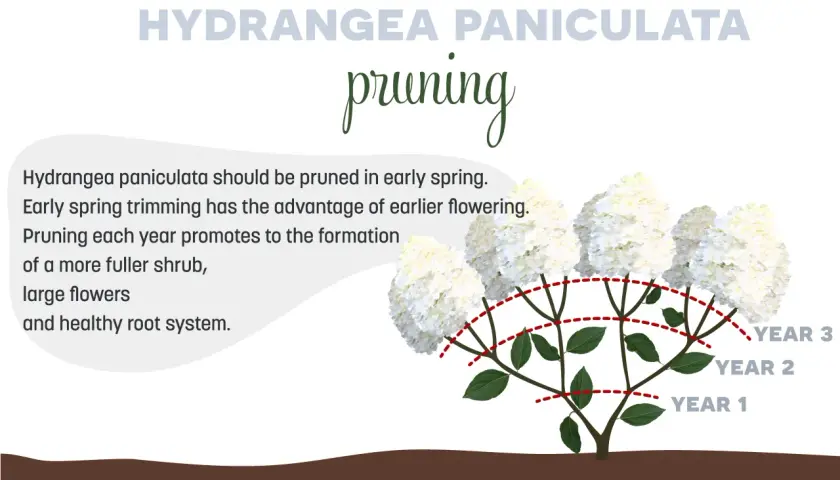 HYDRANGEA PANICULATA
pruning

Hydrangea paniculata should be pruned in early spring.
Early spring trimming has the advantage of earlier flowering.
Pruning each year promotes to the formation of a more fuller shrub, large flowers and healthy root system.

YEAR 3
YEAR 2
YEAR 1